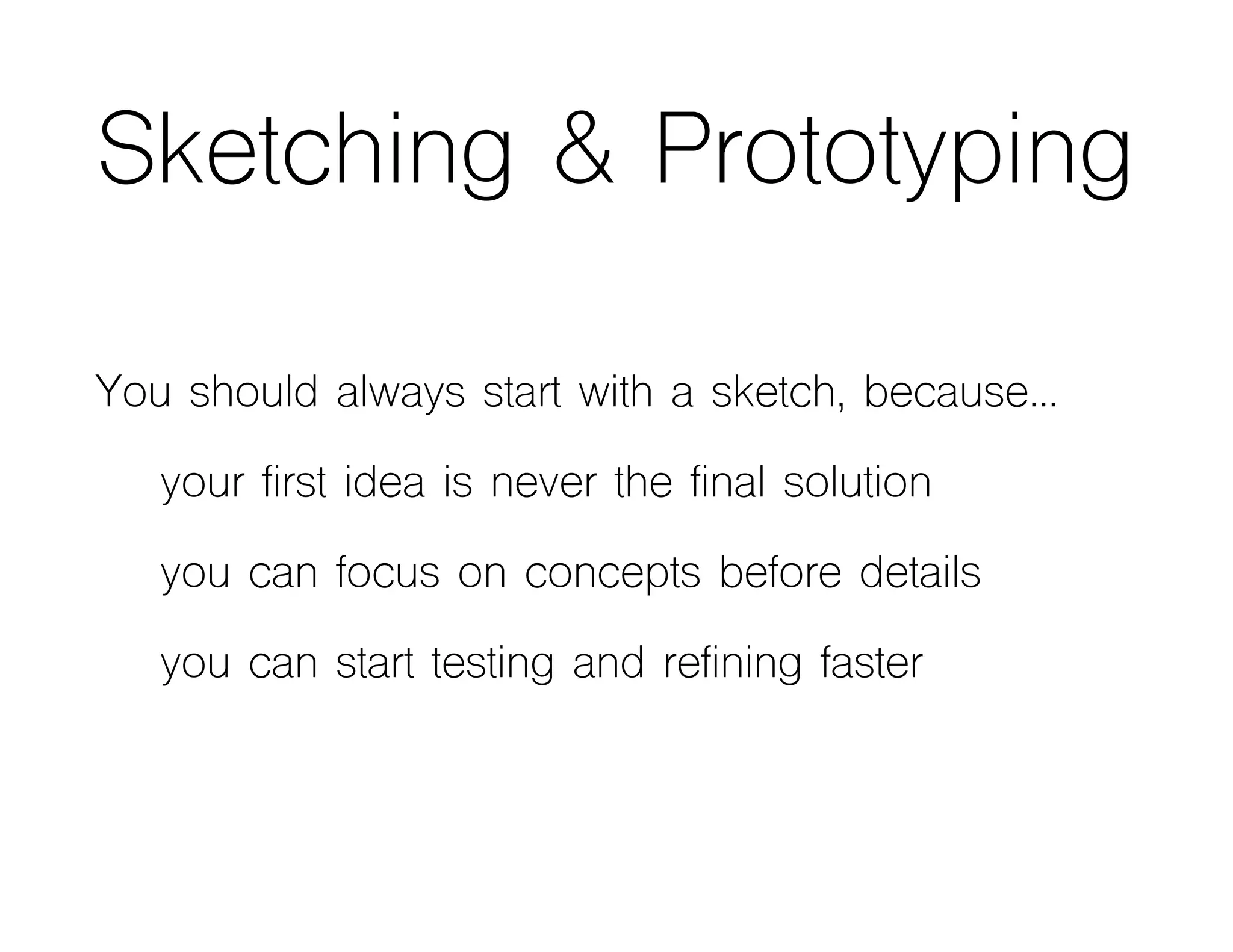 Sketching & Prototyping

You should always start with a sketch, because...

your first idea is never the final solution

you can focus on concepts before details

you can start testing and refining faster